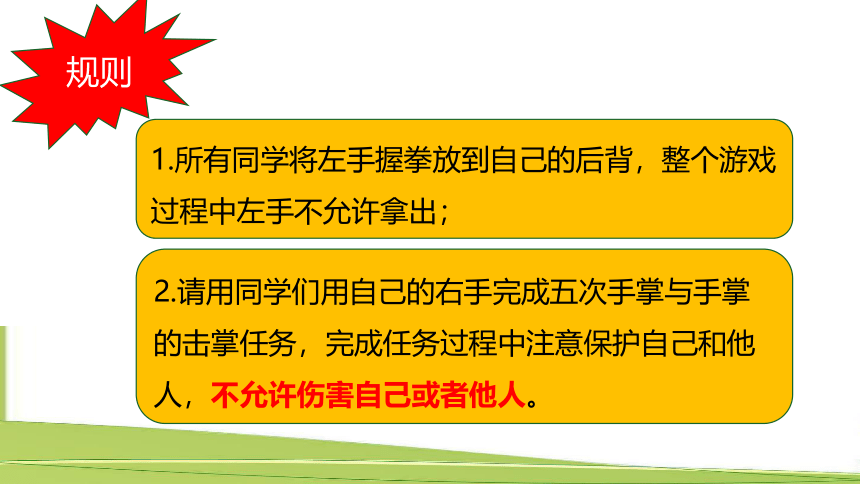 规则

1.所有同学将左手握拳放到自己的后背，整个游戏过程中左手不允许拿出；

2.请用同学们用自己的右手完成五次手掌与手掌的击掌任务，完成任务过程中注意保护自己和他人，不允许伤害自己或者他人。